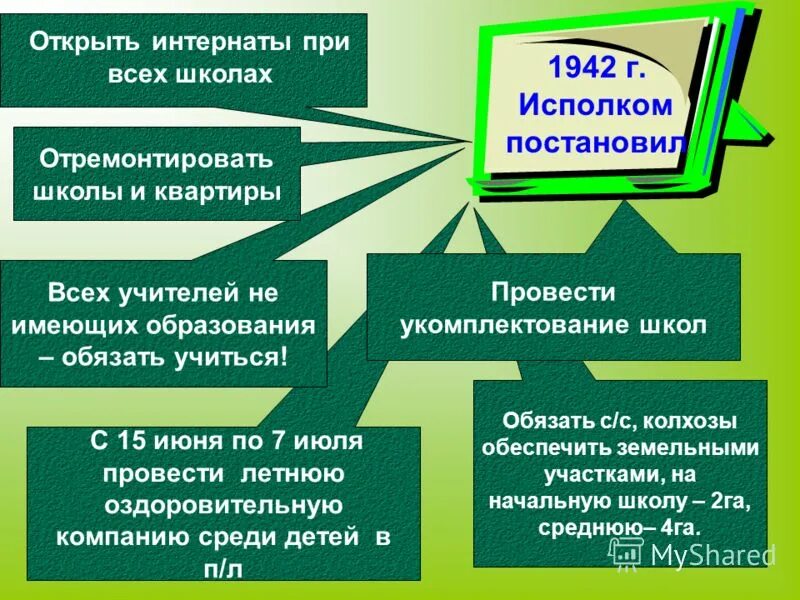 1942 г. Исполком постановил

Открыть интернаты при всех школах

Отремонтировать школы и квартиры

Всех учителей не имеющих образования – обязать учиться!

Провести укомплектование школ

С 15 июня по 7 июля провести летнюю оздоровительную компанию среди детей в п/л

Обязать с/с, колхозы обеспечить земельными участками, на начальную школу – 2га, среднюю– 4га.

MyShared